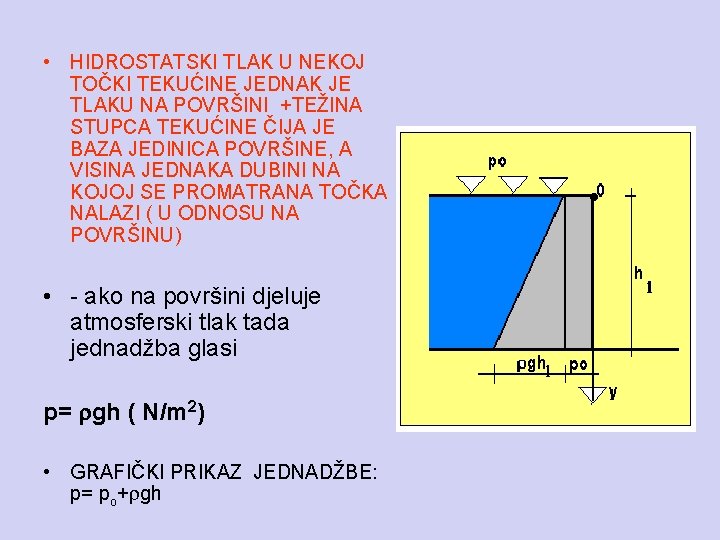 • HIDROSTATSKI TLAK U NEKOJ TOČKI TEKUĆINE JEDNAK JE TLAKU NA POVRŠINI +TEŽINA STUPCA TEKUĆINE ČIJA JE BAZA JEDINICA POVRŠINE, A VISINA JEDNAKA DUBINI NA KOJOJ SE PROMATRANA TOČKA NALAZI ( U ODNOSU NA POVRŠINU)

• - ako na površini djeluje atmosferski tlak tada jednadžba glasi

p= $\rho$gh ( N/m$^2$)

• GRAFIČKI PRIKAZ JEDNADŽBE: p= p$_o$+$\rho$gh

po
0
h$_1$
$\rho$gh$_1$
po
y